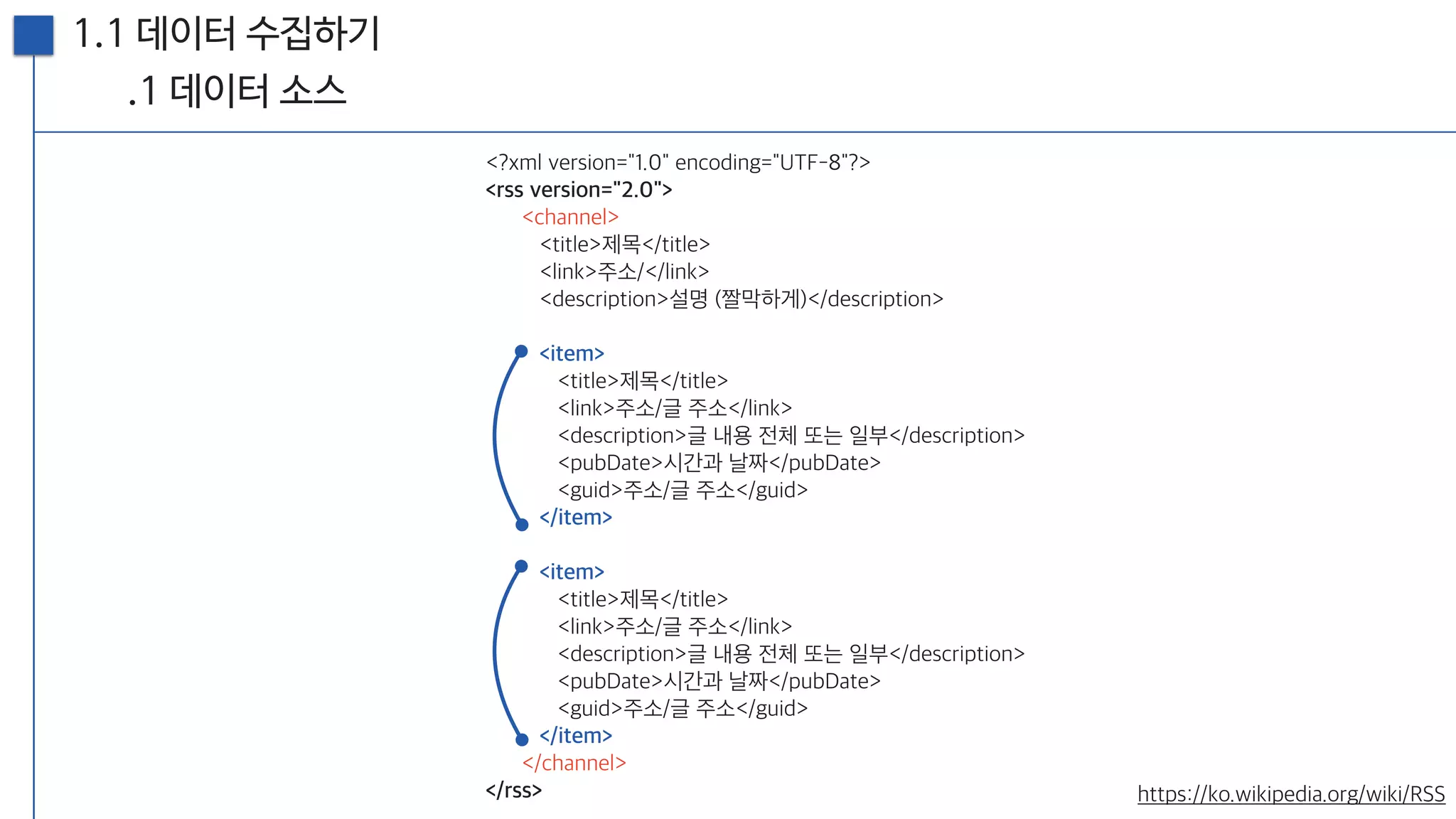 1.1 데이터 수집하기
.1 데이터 소스

<?xml version="1.0" encoding="UTF-8"?>
<rss version="2.0">
<channel>
<title>제목</title>
<link>주소/</link>
<description>설명 (짤막하게)</description>

<item>
<title>제목</title>
<link>주소/글 주소</link>
<description>글 내용 전체 또는 일부</description>
<pubDate>시간과 날짜</pubDate>
<guid>주소/글 주소</guid>
</item>

<item>
<title>제목</title>
<link>주소/글 주소</link>
<description>글 내용 전체 또는 일부</description>
<pubDate>시간과 날짜</pubDate>
<guid>주소/글 주소</guid>
</item>
</channel>
</rss>

https://ko.wikipedia.org/wiki/RSS